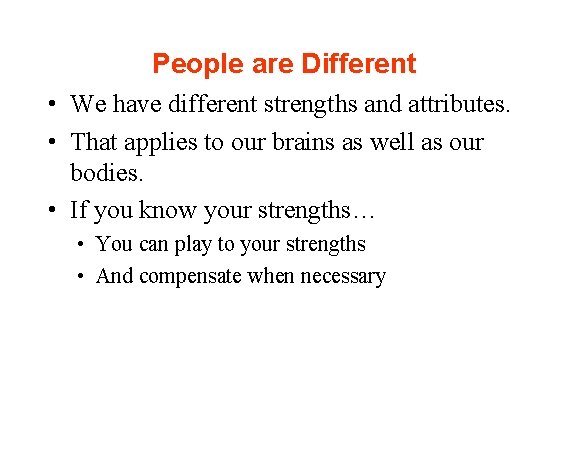 People are Different

• We have different strengths and attributes.
• That applies to our brains as well as our bodies.
• If you know your strengths…
  • You can play to your strengths
  • And compensate when necessary